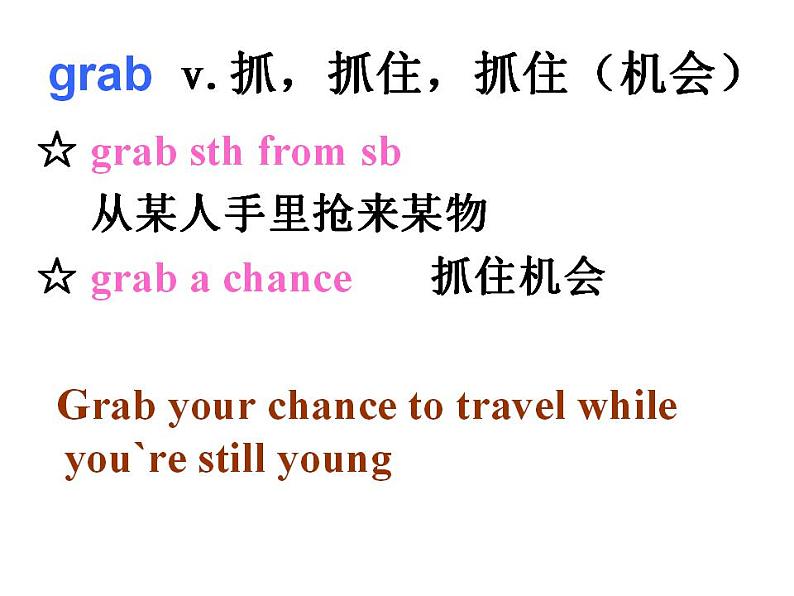 grab v. 抓，抓住，抓住（机会）

☆ grab sth from sb
从某人手里抢来某物

☆ grab a chance 抓住机会

Grab your chance to travel while you`re still young